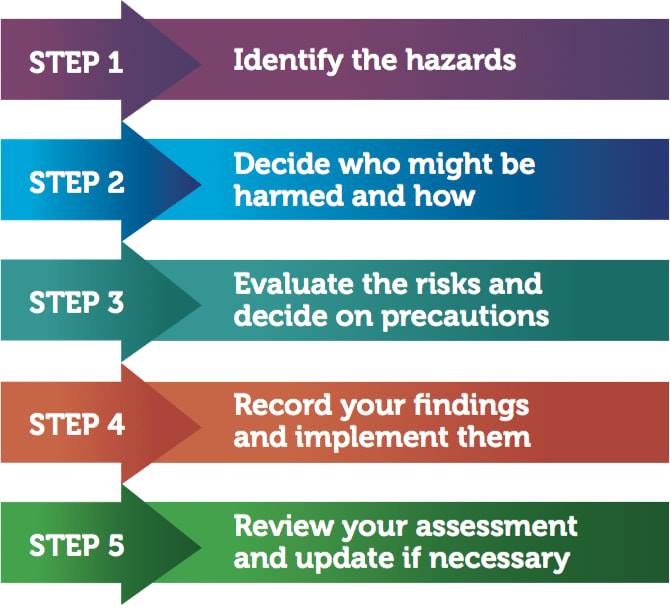 STEP 1 Identify the hazards

STEP 2 Decide who might be harmed and how

STEP 3 Evaluate the risks and decide on precautions

STEP 4 Record your findings and implement them

STEP 5 Review your assessment and update if necessary